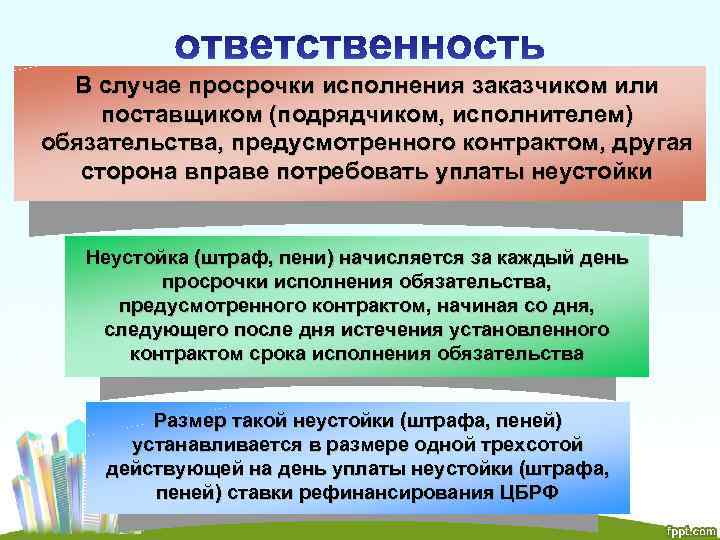 ответственность

В случае просрочки исполнения заказчиком или поставщиком (подрядчиком, исполнителем) обязательства, предусмотренного контрактом, другая сторона вправе потребовать уплаты неустойки

Неустойка (штраф, пени) начисляется за каждый день просрочки исполнения обязательства, предусмотренного контрактом, начиная со дня, следующего после дня истечения установленного контрактом срока исполнения обязательства

Размер такой неустойки (штрафа, пеней) устанавливается в размере одной трехсотой действующей на день уплаты неустойки (штрафа, пеней) ставки рефинансирования ЦБРФ

fppt.com